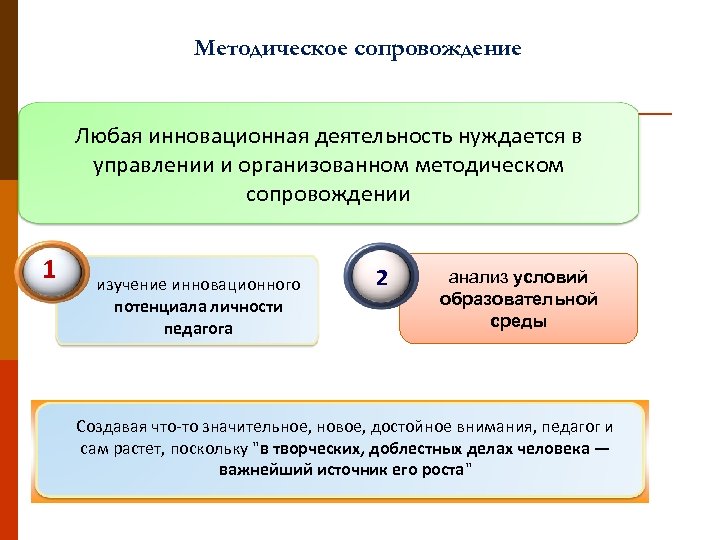 Методическое сопровождение

Любая инновационная деятельность нуждается в управлении и организованном методическом сопровождении

1

изучение инновационного потенциала личности педагога

2

анализ условий образовательной среды

Создавая что-то значительное, новое, достойное внимания, педагог и сам растет, поскольку "в творческих, доблестных делах человека — важнейший источник его роста"